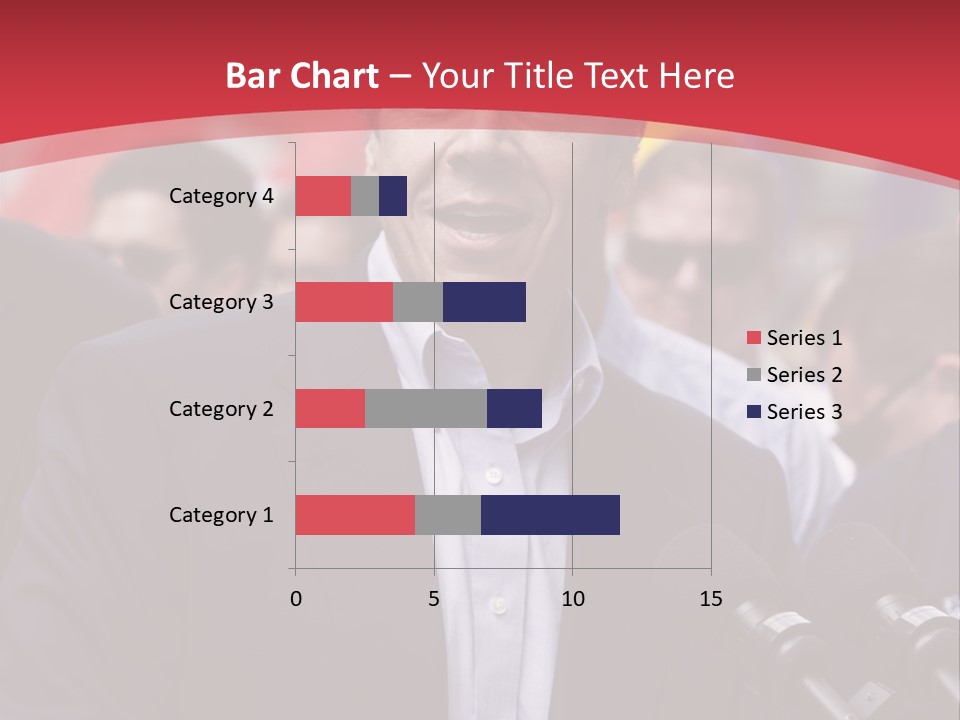 Bar Chart – Your Title Text Here

Category 4
Category 3
Category 2
Category 1

0
5
10
15

Series 1
Series 2
Series 3